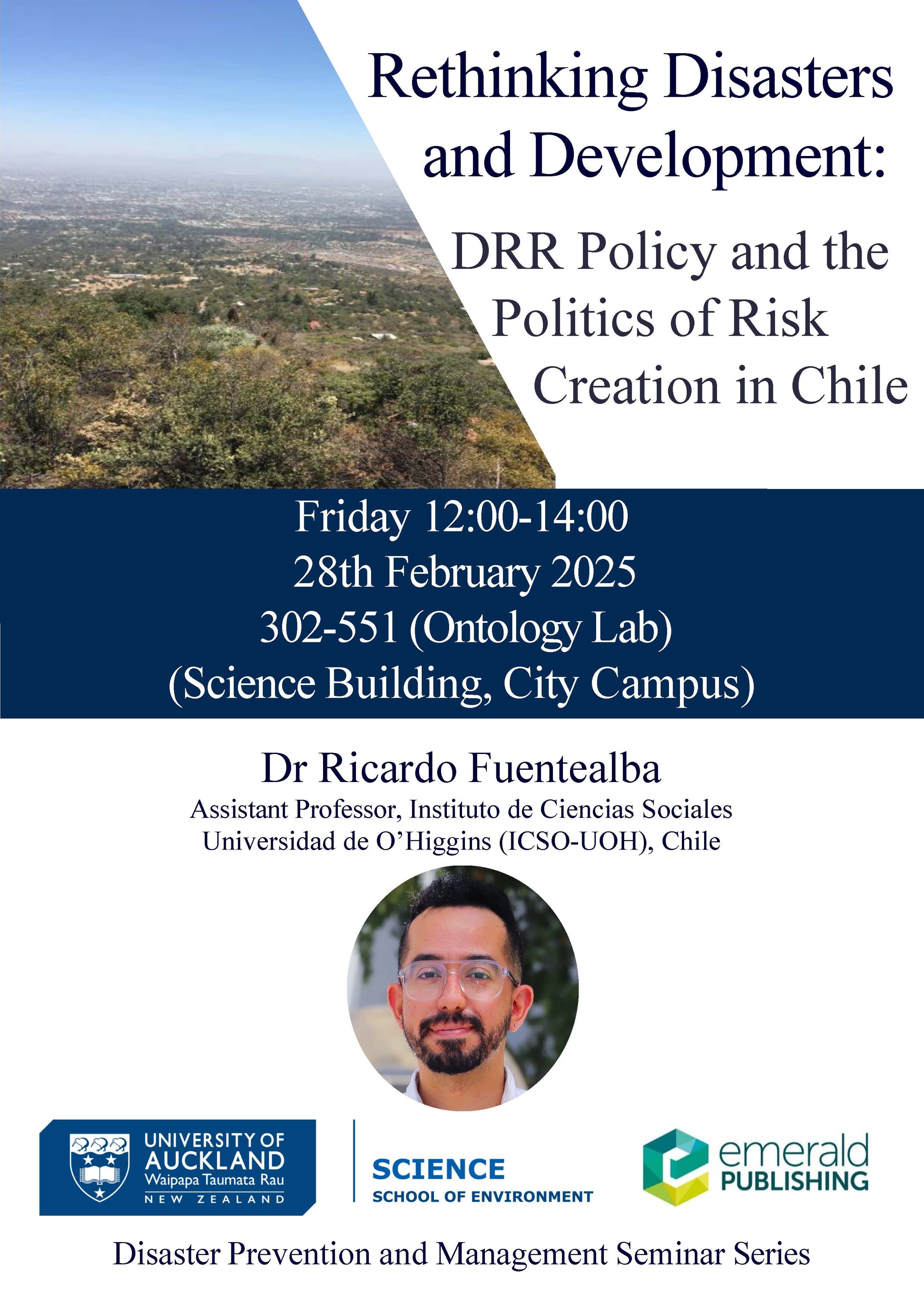 Rethinking Disasters and Development:

DRR Policy and the Politics of Risk Creation in Chile

Friday 12:00-14:00
28th February 2025
302-551 (Ontology Lab)
(Science Building, City Campus)

Dr Ricardo Fuentealba
Assistant Professor, Instituto de Ciencias Sociales
Universidad de O'Higgins (ICSO-UOH), Chile

UNIVERSITY OF AUCKLAND
Waipapa Taumata Rau
NEW ZEALAND

SCIENCE
SCHOOL OF ENVIRONMENT

emerald
PUBLISHING

Disaster Prevention and Management Seminar Series